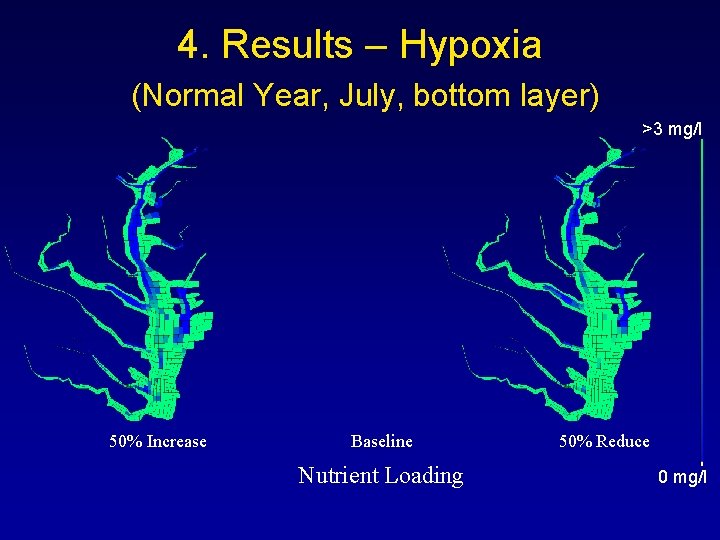 4. Results – Hypoxia
(Normal Year, July, bottom layer)

>3 mg/l

50% Increase

Baseline

50% Reduce

Nutrient Loading

0 mg/l